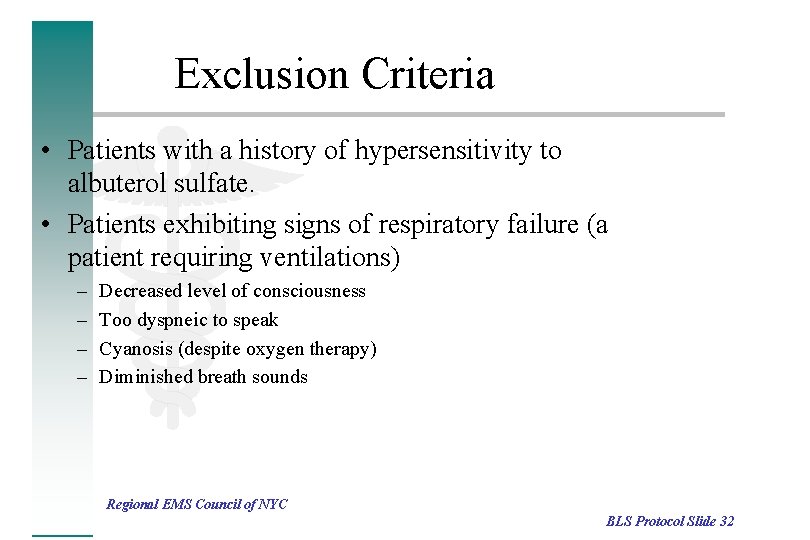 Exclusion Criteria

• Patients with a history of hypersensitivity to albuterol sulfate.

• Patients exhibiting signs of respiratory failure (a patient requiring ventilations)
– Decreased level of consciousness
– Too dyspneic to speak
– Cyanosis (despite oxygen therapy)
– Diminished breath sounds

Regional EMS Council of NYC

BLS Protocol Slide 32